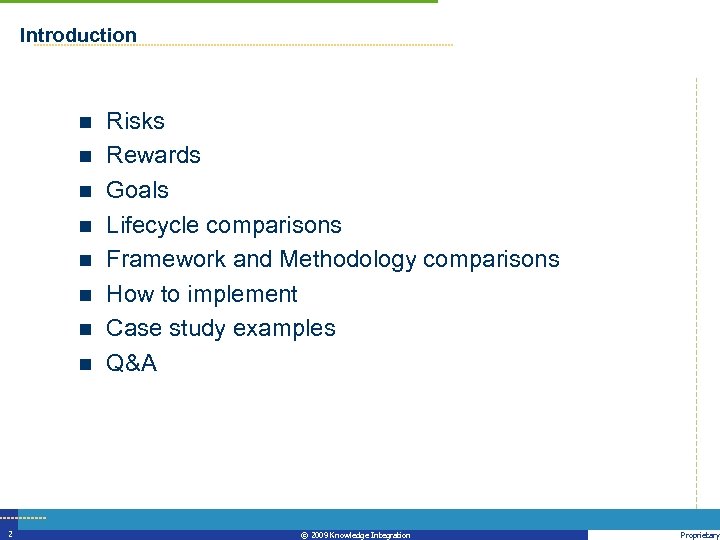 Introduction

- Risks
- Rewards
- Goals
- Lifecycle comparisons
- Framework and Methodology comparisons
- How to implement
- Case study examples
- Q&A

2

© 2009 Knowledge Integration

Proprietary